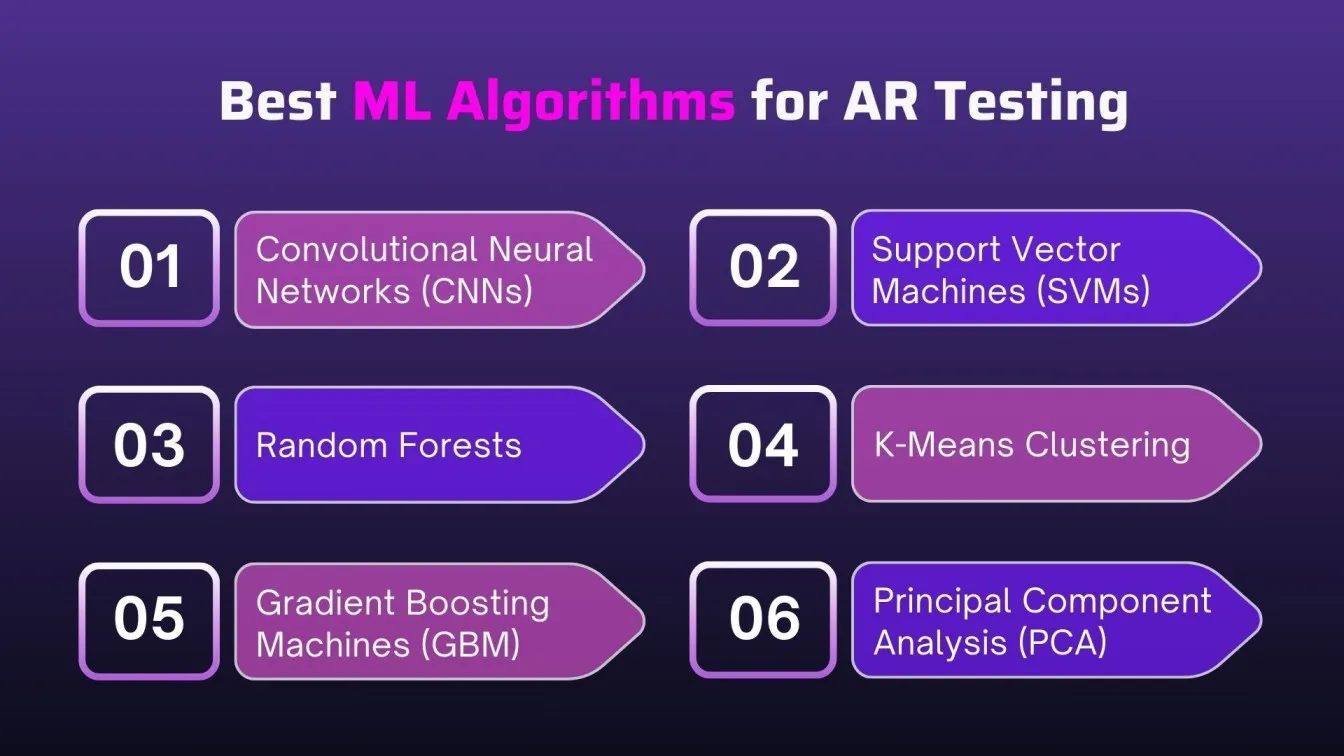 Best ML Algorithms for AR Testing

01 Convolutional Neural Networks (CNNs)

02 Support Vector Machines (SVMs)

03 Random Forests

04 K-Means Clustering

05 Gradient Boosting Machines (GBM)

06 Principal Component Analysis (PCA)